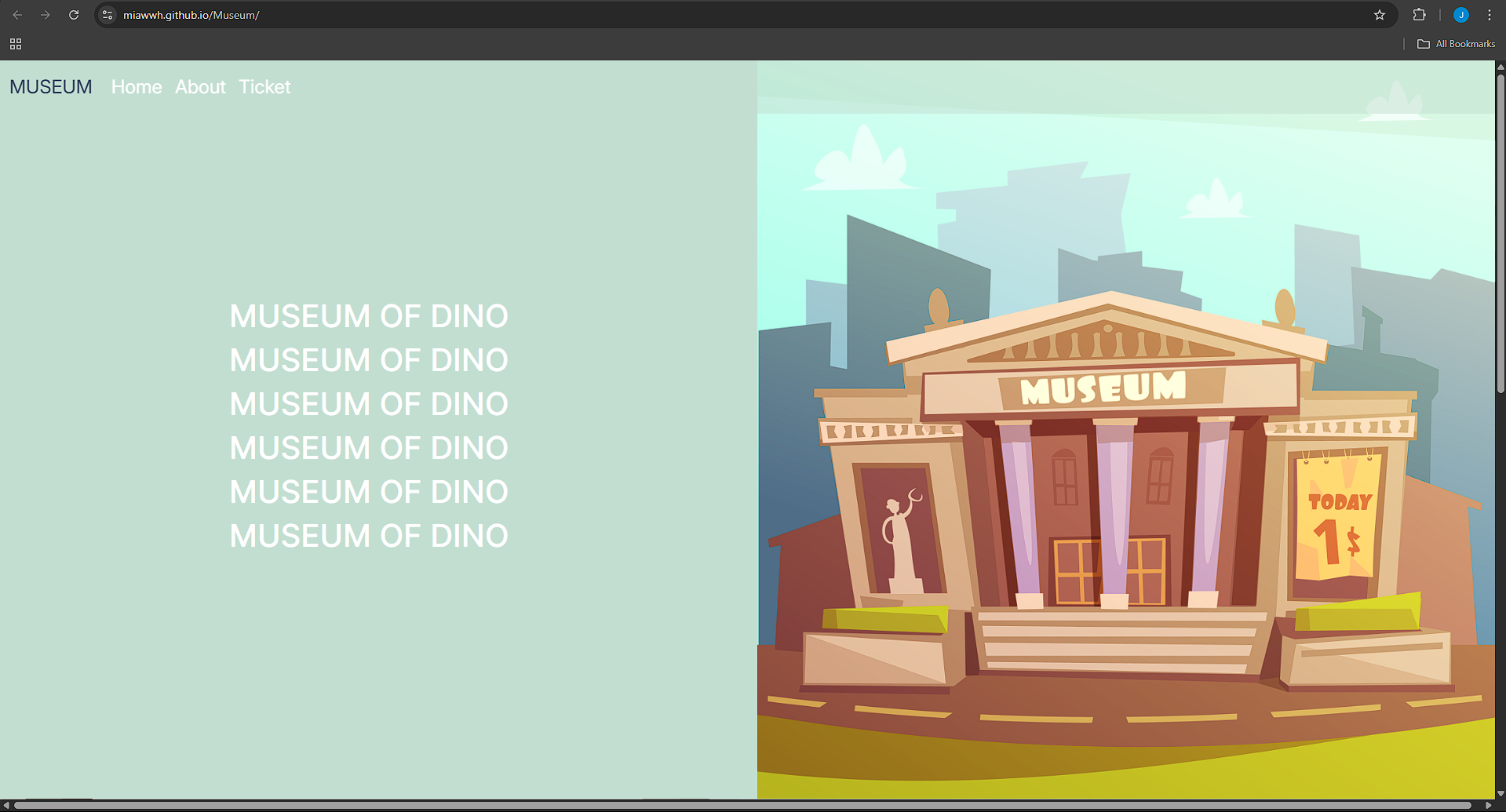 miawwh.github.io/Museum/

J

All Bookmarks

MUSEUM Home About Ticket

MUSEUM OF DINO
MUSEUM OF DINO
MUSEUM OF DINO
MUSEUM OF DINO
MUSEUM OF DINO
MUSEUM OF DINO

MUSEUM

TODAY
1$